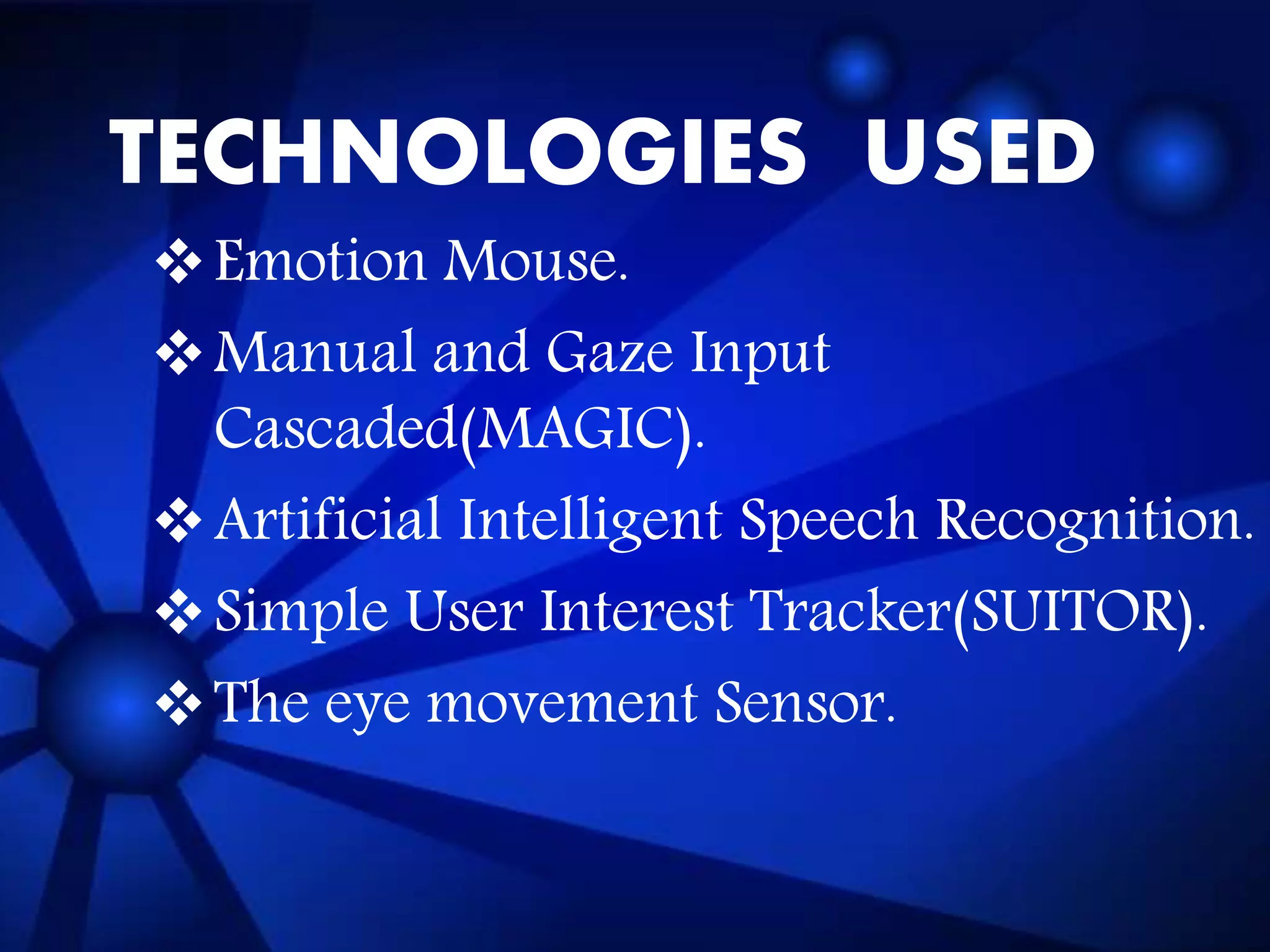 TECHNOLOGIES USED

❖ Emotion Mouse.

❖ Manual and Gaze Input Cascaded(MAGIC).

❖ Artificial Intelligent Speech Recognition.

❖ Simple User Interest Tracker(SUITOR).

❖ The eye movement Sensor.